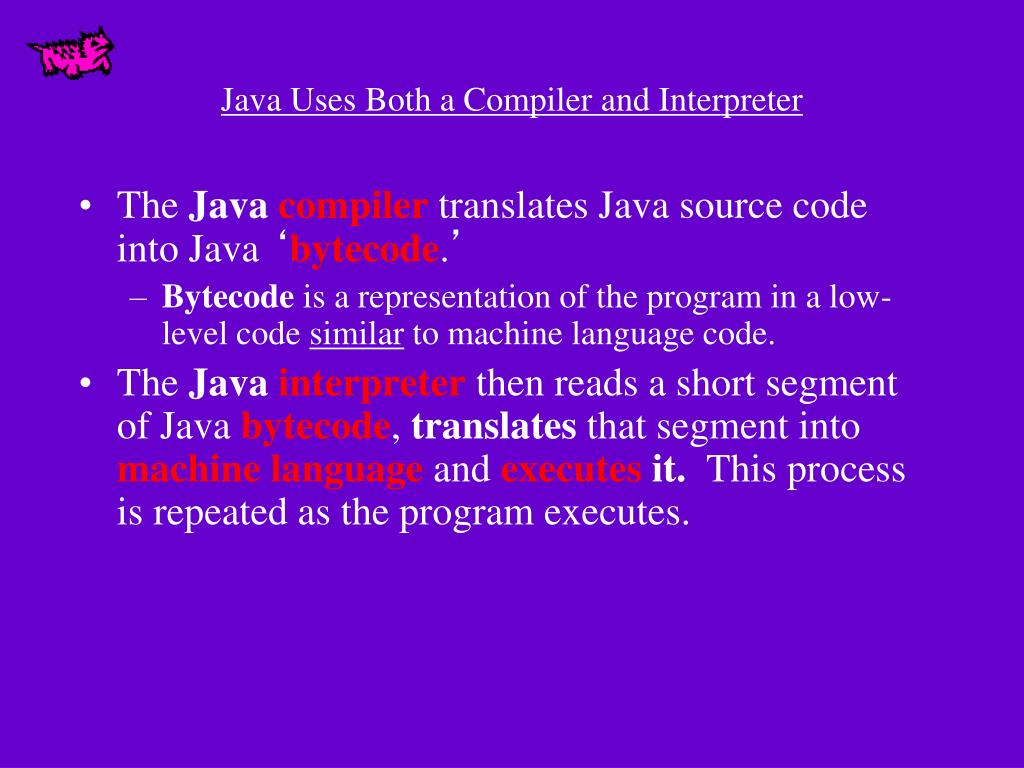 Java Uses Both a Compiler and Interpreter

• The Java compiler translates Java source code into Java ‘bytecode.’

– Bytecode is a representation of the program in a low-level code similar to machine language code.

• The Java interpreter then reads a short segment of Java bytecode, translates that segment into machine language and executes it. This process is repeated as the program executes.